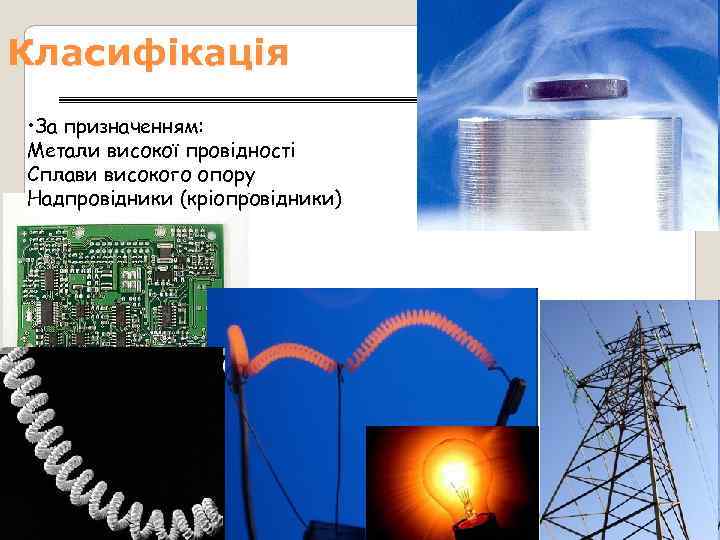 Класифікація

•За призначенням:
Метали високої провідності
Сплави високого опору
Надпровідники (кріопровідники)